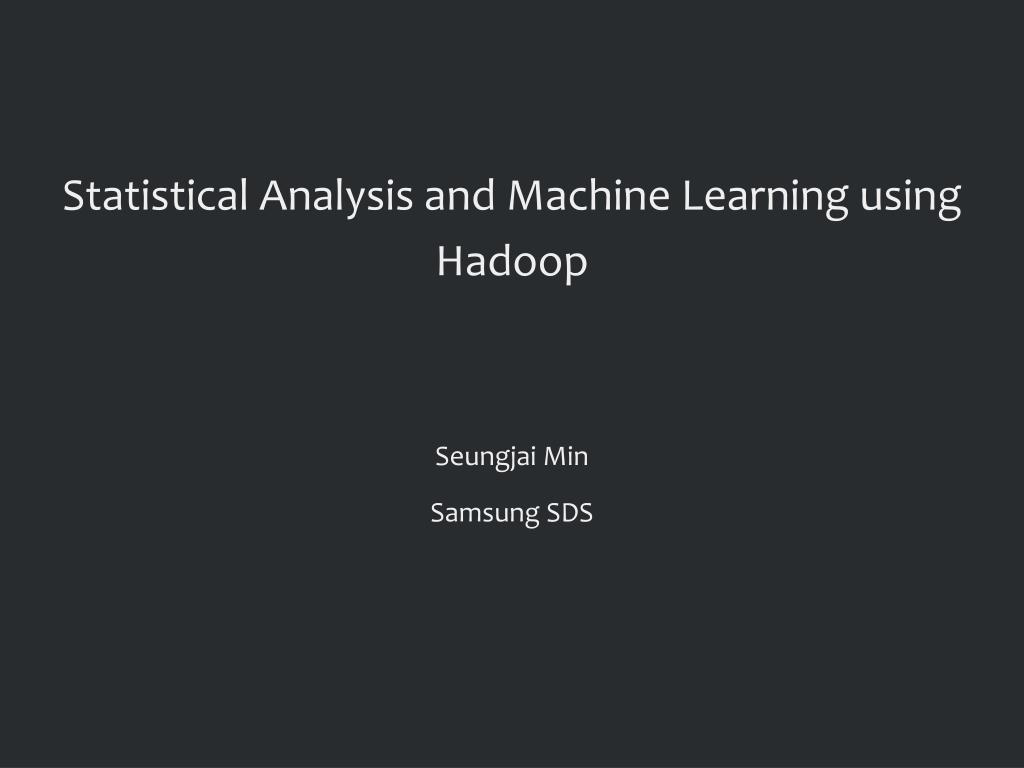 Statistical Analysis and Machine Learning using Hadoop

Seungjai Min

Samsung SDS